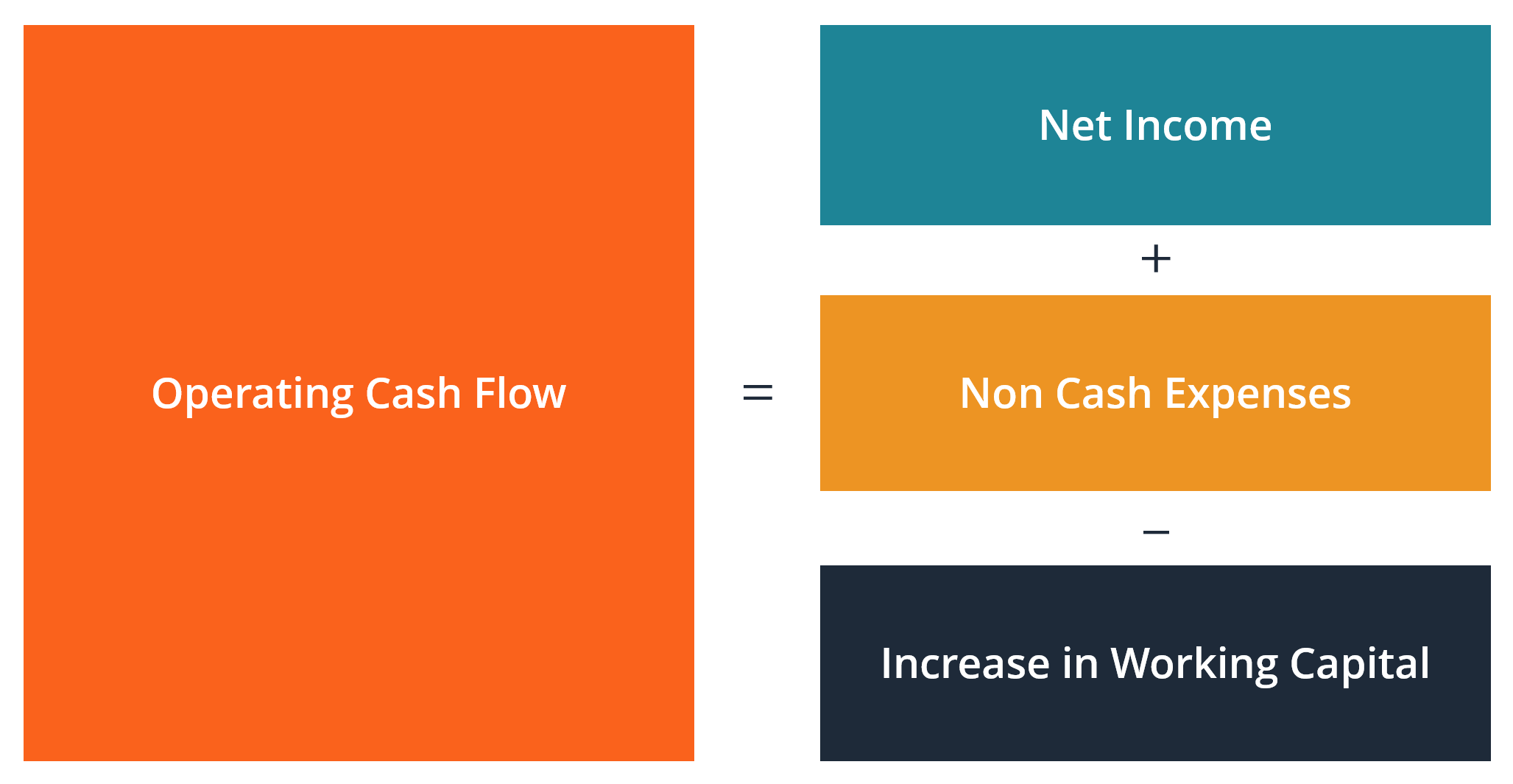 Operating Cash Flow

=

Net Income

+

Non Cash Expenses

−

Increase in Working Capital